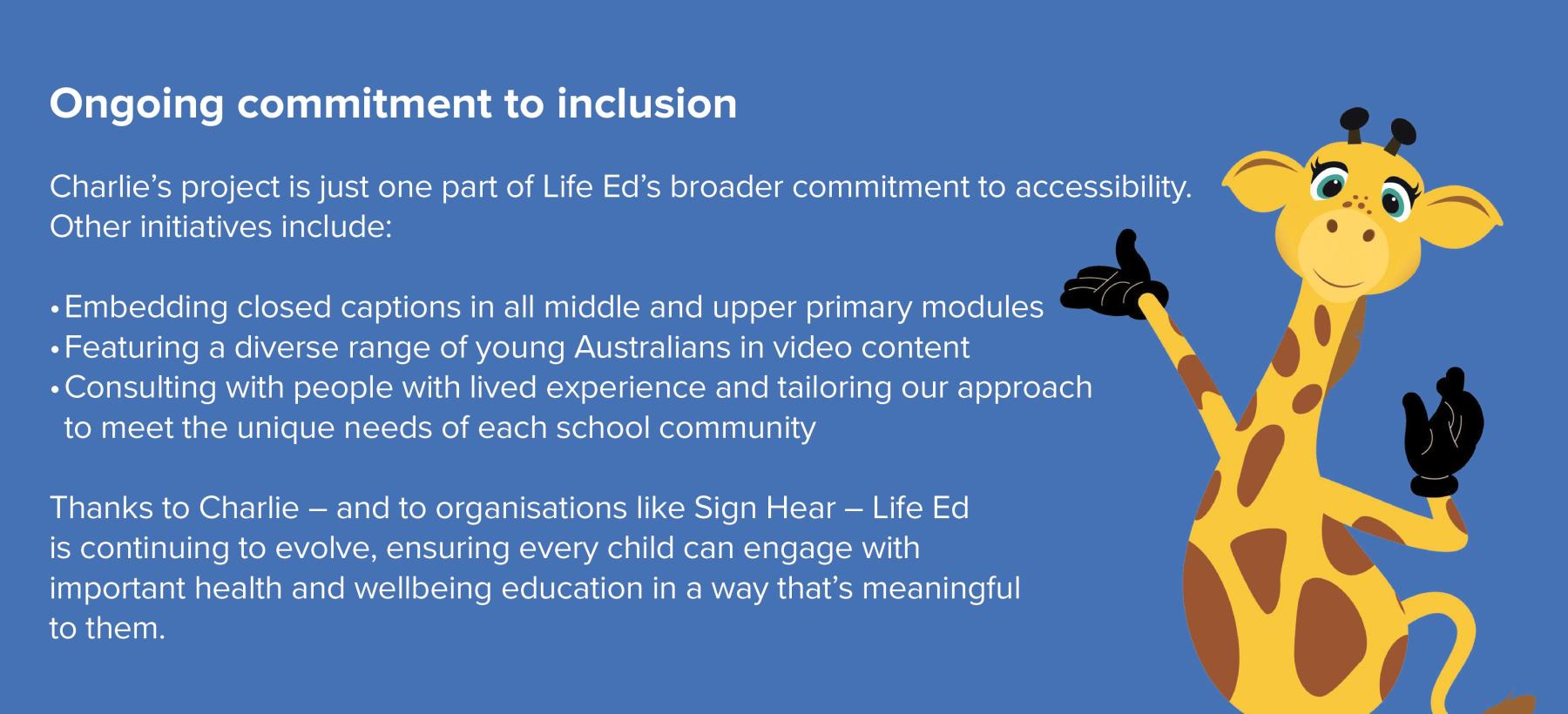 Ongoing commitment to inclusion

Charlie’s project is just one part of Life Ed’s broader commitment to accessibility. Other initiatives include:

• Embedding closed captions in all middle and upper primary modules
• Featuring a diverse range of young Australians in video content
• Consulting with people with lived experience and tailoring our approach to meet the unique needs of each school community

Thanks to Charlie – and to organisations like Sign Hear – Life Ed is continuing to evolve, ensuring every child can engage with important health and wellbeing education in a way that’s meaningful to them.